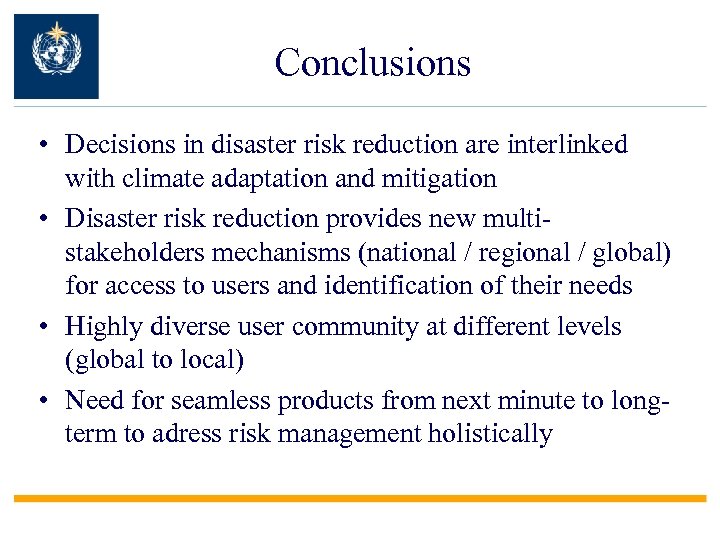 Conclusions

• Decisions in disaster risk reduction are interlinked with climate adaptation and mitigation

• Disaster risk reduction provides new multi-stakeholders mechanisms (national / regional / global) for access to users and identification of their needs

• Highly diverse user community at different levels (global to local)

• Need for seamless products from next minute to long-term to adress risk management holistically